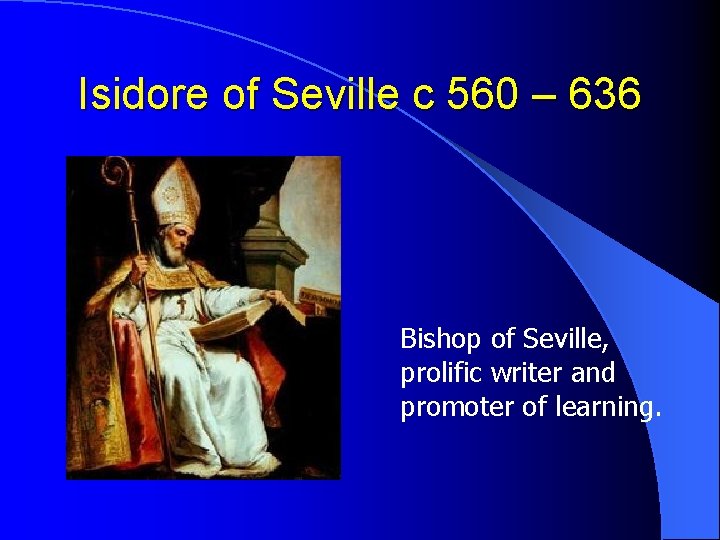 Isidore of Seville c 560 – 636

Bishop of Seville, prolific writer and promoter of learning.